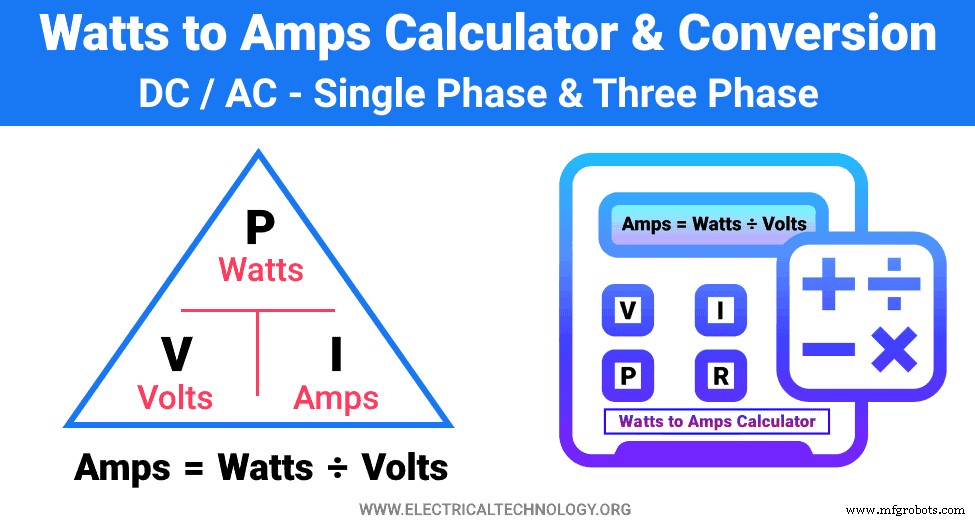 Watts to Amps Calculator & Conversion
DC / AC - Single Phase & Three Phase

P
Watts
V
Volts
I
Amps

Amps = Watts ÷ Volts

Amps = Watts ÷ Volts

V
I
P
R

+ ÷
− ×

Watts to Amps Calculator

WWW.ELECTRICALTECHNOLOGY.ORG

www.mfgrobots.com